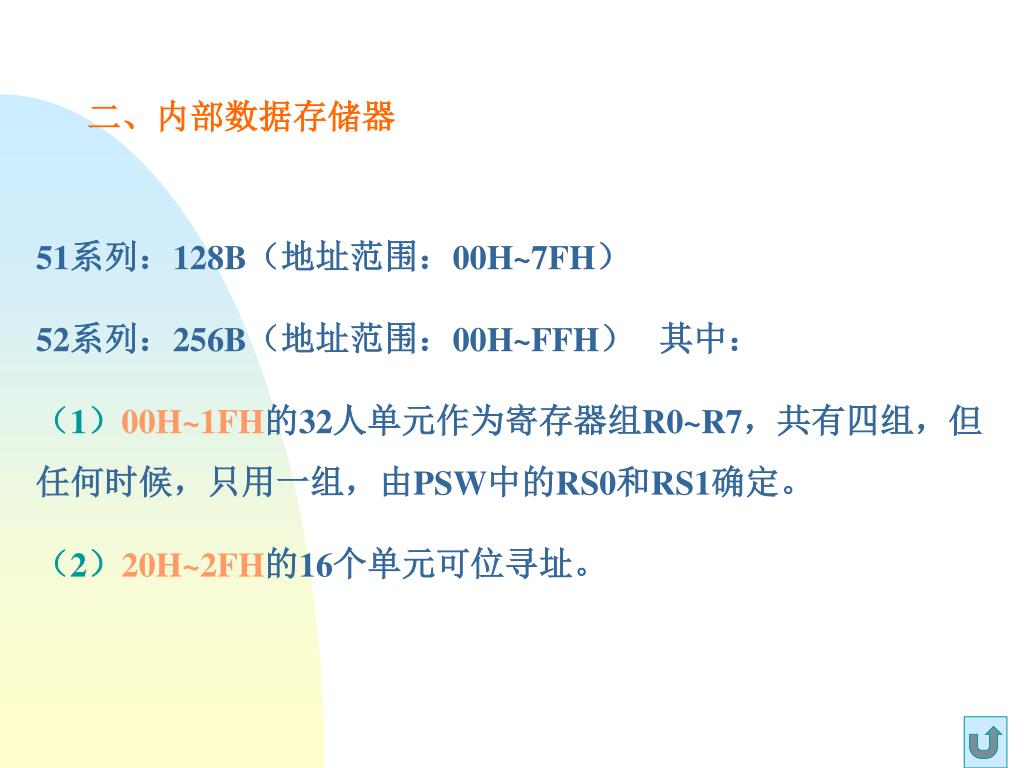 二、内部数据存储器

51系列：128B（地址范围：00H~7FH）

52系列：256B（地址范围：00H~FFH）　其中：

（1）00H~1FH的32人单元作为寄存器组R0~R7，共有四组，但任何时候，只用一组，由PSW中的RS0和RS1确定。

（2）20H~2FH的16个单元可位寻址。